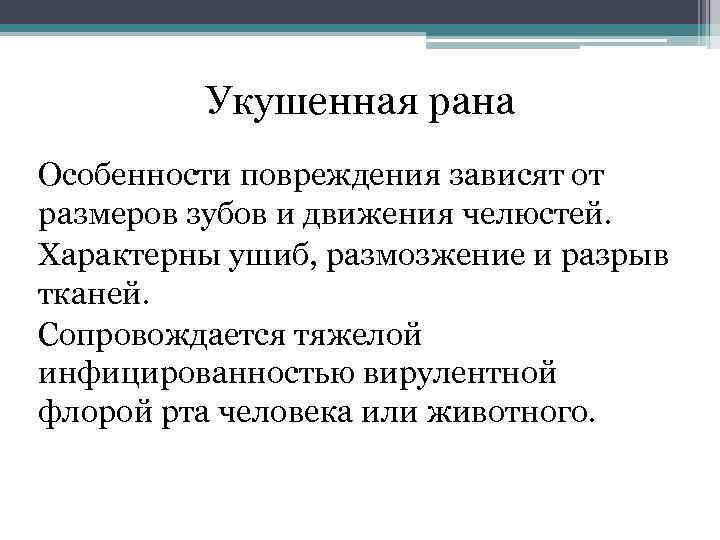 Укушенная рана

Особенности повреждения зависят от размеров зубов и движения челюстей.

Характерны ушиб, размозжение и разрыв тканей.

Сопровождается тяжелой инфицированностью вирулентной флорой рта человека или животного.